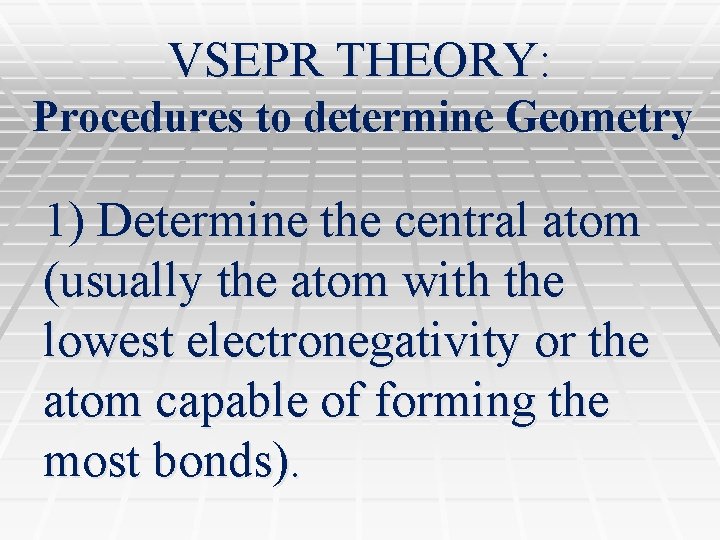 VSEPR THEORY:
Procedures to determine Geometry

1) Determine the central atom (usually the atom with the lowest electronegativity or the atom capable of forming the most bonds).